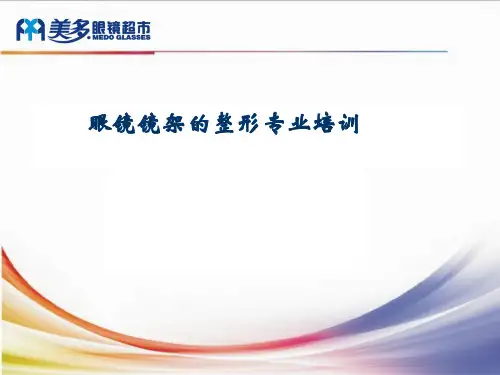 美多眼镜超市 MEDO GLASSES

眼镜镜架的整形专业培训